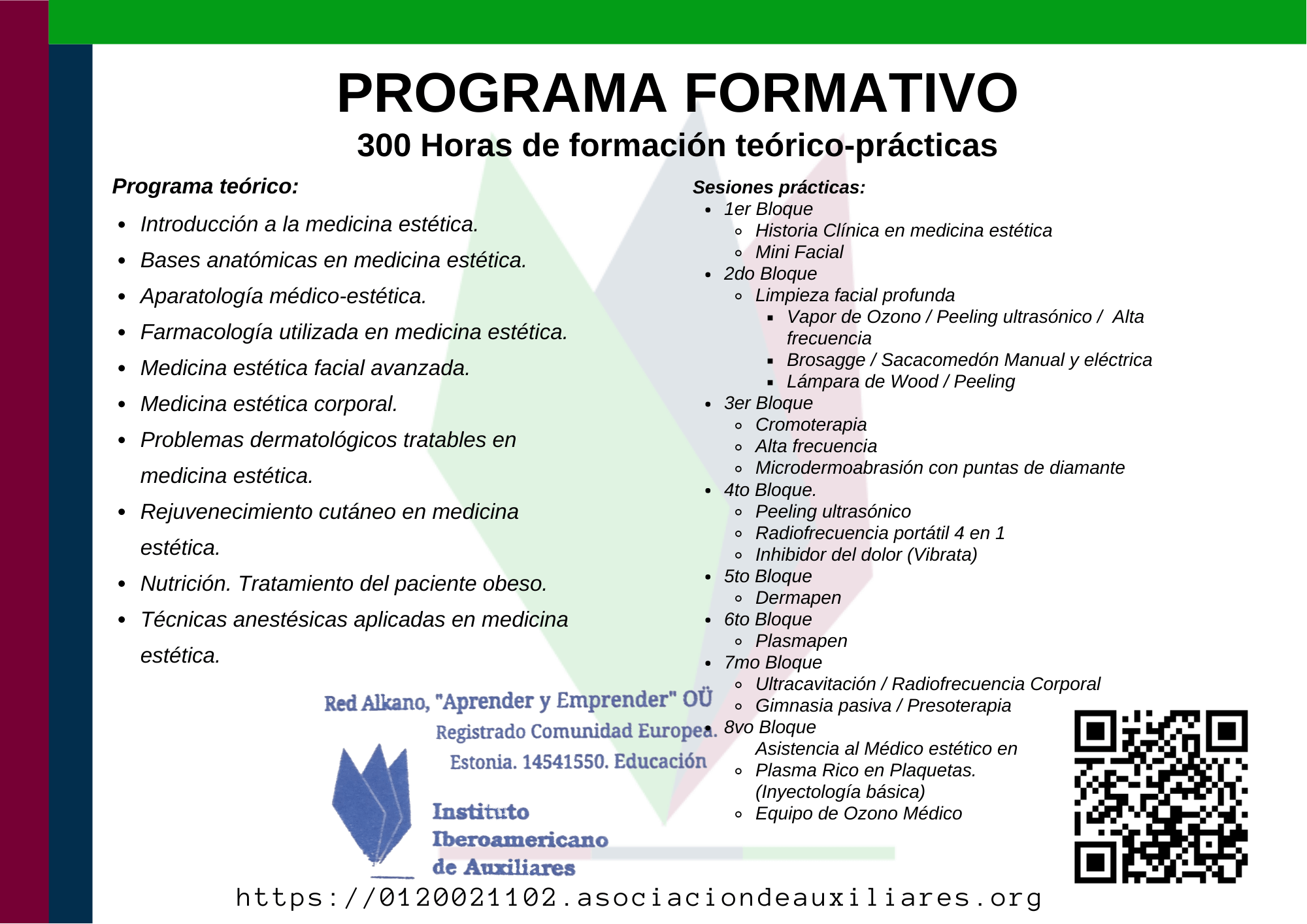 PROGRAMA FORMATIVO

300 Horas de formación teórico-prácticas

Programa teórico:

- Introducción a la medicina estética.
- Bases anatómicas en medicina estética.
- Aparatología médico-estética.
- Farmacología utilizada en medicina estética.
- Medicina estética facial avanzada.
- Medicina estética corporal.
- Problemas dermatológicos tratables en medicina estética.
- Rejuvenecimiento cutáneo en medicina estética.
- Nutrición. Tratamiento del paciente obeso.
- Técnicas anestésicas aplicadas en medicina estética.

Sesiones prácticas:

- 1er Bloque
  - Historia Clínica en medicina estética
  - Mini Facial
- 2do Bloque
  - Limpieza facial profunda
    - Vapor de Ozono / Peeling ultrasónico / Alta frecuencia
    - Brosagge / Sacacomedón Manual y eléctrica
    - Lámpara de Wood / Peeling
- 3er Bloque
  - Cromoterapia
  - Alta frecuencia
  - Microdermoabrasión con puntas de diamante
- 4to Bloque.
  - Peeling ultrasónico
  - Radiofrecuencia portátil 4 en 1
  - Inhibidor del dolor (Vibrata)
- 5to Bloque
  - Dermapen
- 6to Bloque
  - Plasmapen
- 7mo Bloque
  - Ultracavitación / Radiofrecuencia Corporal
  - Gimnasia pasiva / Presoterapia
- 8vo Bloque
  Asistencia al Médico estético en
  - Plasma Rico en Plaquetas. (Inyectología básica)
  - Equipo de Ozono Médico

Red Alkano, "Aprender y Emprender" OÜ
Registrado Comunidad Europea.
Estonia. 14541550. Educación

Instituto Iberoamericano de Auxiliares

https://0120021102.asociaciondeauxiliares.org